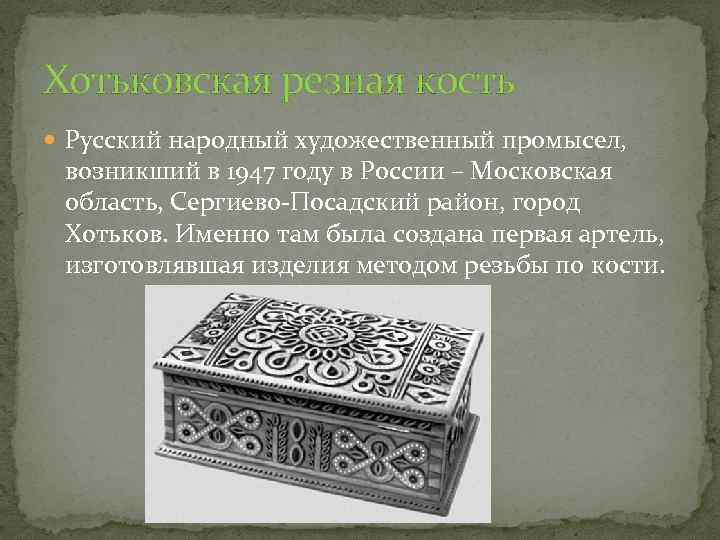 Хотьковская резная кость

Русский народный художественный промысел, возникший в 1947 году в России – Московская область, Сергиево-Посадский район, город Хотьков. Именно там была создана первая артель, изготовлявшая изделия методом резьбы по кости.